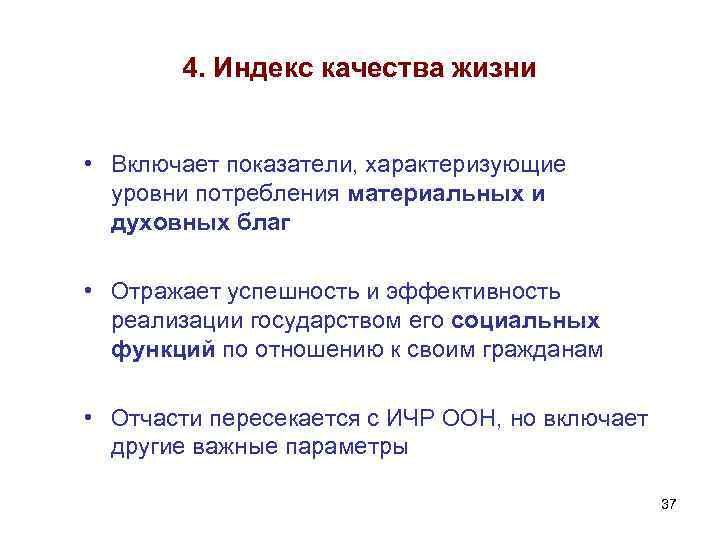 4. Индекс качества жизни

• Включает показатели, характеризующие уровни потребления материальных и духовных благ

• Отражает успешность и эффективность реализации государством его социальных функций по отношению к своим гражданам

• Отчасти пересекается с ИЧР ООН, но включает другие важные параметры

37